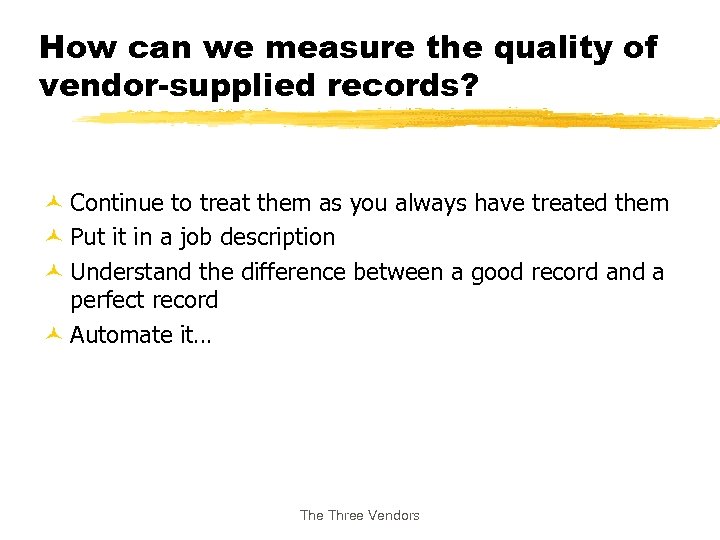 How can we measure the quality of vendor-supplied records?

Continue to treat them as you always have treated them

Put it in a job description

Understand the difference between a good record and a perfect record

Automate it…

The Three Vendors